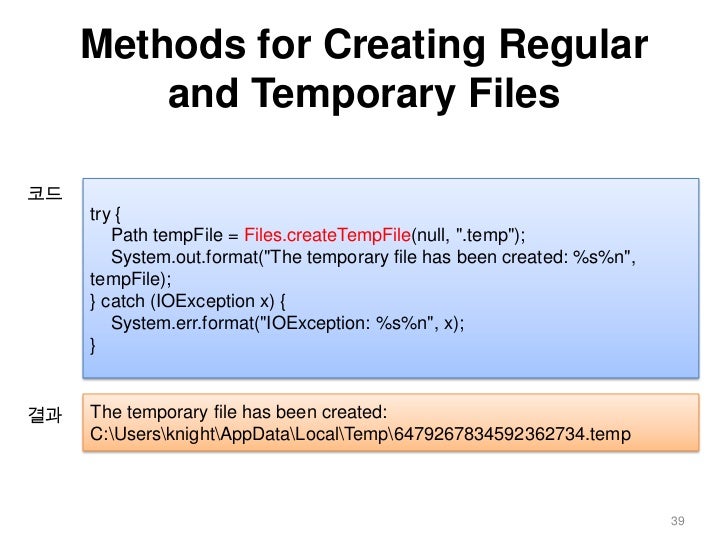 Methods for Creating Regular and Temporary Files

코드

try {
Path tempFile = Files.createTempFile(null, ".temp");
System.out.format("The temporary file has been created: %s%n", tempFile);
} catch (IOException x) {
System.err.format("IOException: %s%n", x);
}

결과

The temporary file has been created:
C:\Users\knight\AppData\Local\Temp\6479267834592362734.temp

39